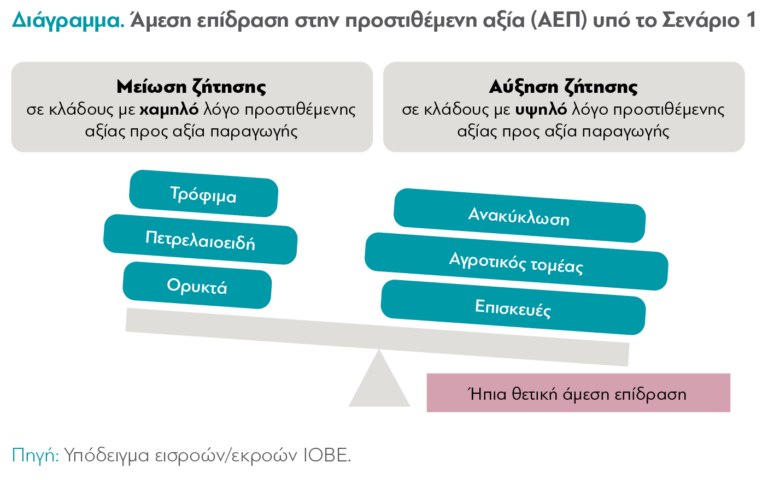 Διάγραμμα. Άμεση επίδραση στην προστιθέμενη αξία (ΑΕΠ) υπό το Σενάριο 1

Μείωση ζήτησης
σε κλάδους με χαμηλό λόγο προστιθέμενης αξίας προς αξία παραγωγής

Αύξηση ζήτησης
σε κλάδους με υψηλό λόγο προστιθέμενης αξίας προς αξία παραγωγής

Τρόφιμα

Πετρελαιοειδή

Ορυκτά

Ανακύκλωση

Αγροτικός τομέας

Επισκευές

Ήπια θετική άμεση επίδραση

Πηγή: Υπόδειγμα εισροών/εκροών ΙΟΒΕ.